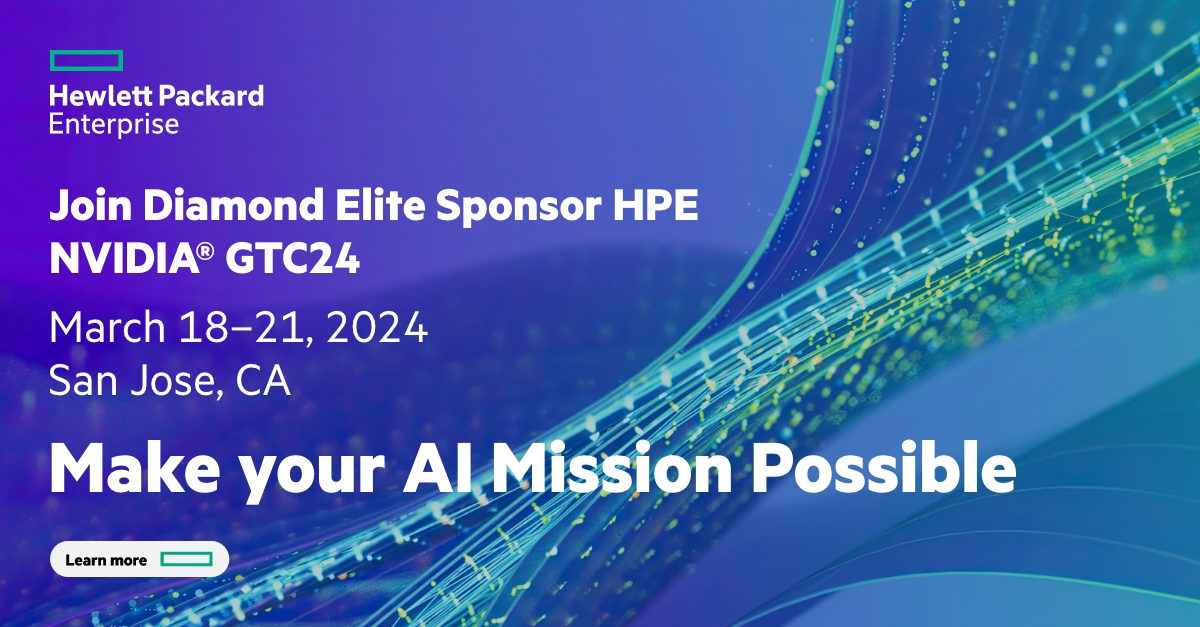 Hewlett Packard
Enterprise

Join Diamond Elite Sponsor HPE
NVIDIA® GTC24

March 18–21, 2024
San Jose, CA

Make your AI Mission Possible

Learn more